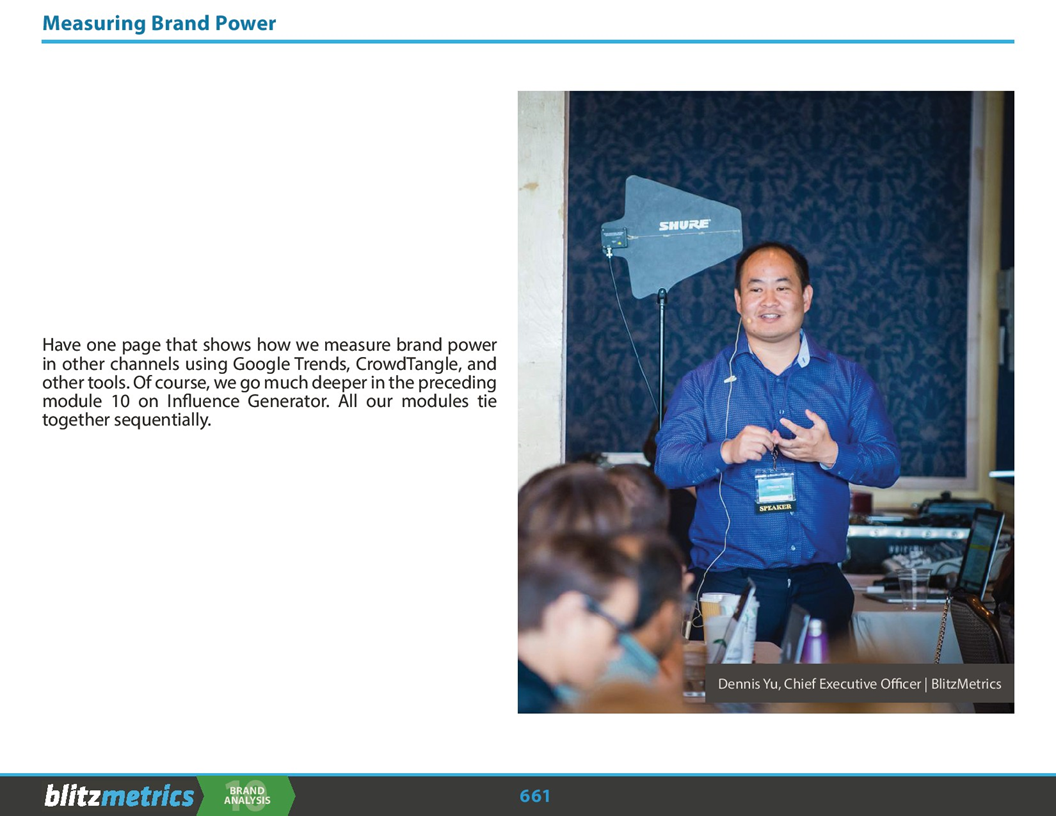 Measuring Brand Power

Have one page that shows how we measure brand power in other channels using Google Trends, CrowdTangle, and other tools. Of course, we go much deeper in the preceding module 10 on Influence Generator. All our modules tie together sequentially.

SHURE

SPEAKER

Dennis Yu, Chief Executive Officer | BlitzMetrics

blitzmetrics

10 BRAND ANALYSIS

661